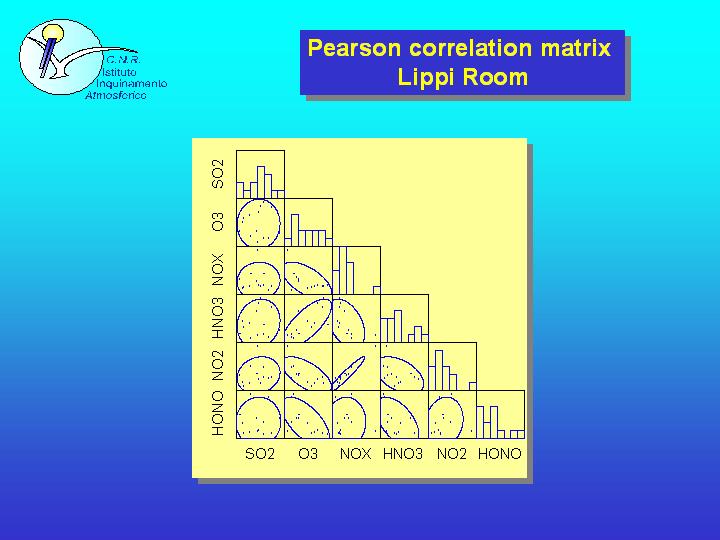 C.N.R.
Istituto
Inquinamento
Atmosferico

Pearson correlation matrix
Lippi Room

SO2
O3
NOX
HNO3
NO2
HONO

SO2 O3 NOX HNO3 NO2 HONO